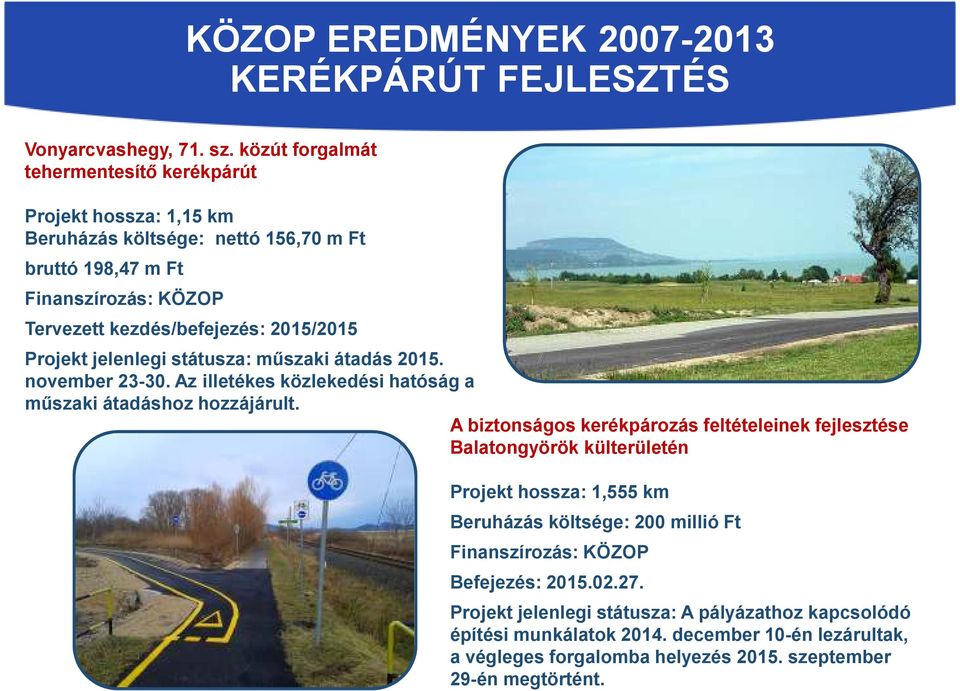 KÖZOP EREDMÉNYEK 2007-2013
KERÉKPÁRÚT FEJLESZTÉS

Vonyarcvashegy, 71. sz. közút forgalmát tehermentesítő kerékpárút

Projekt hossza: 1,15 km
Beruházás költsége: nettó 156,70 m Ft
bruttó 198,47 m Ft
Finanszírozás: KÖZOP
Tervezett kezdés/befejezés: 2015/2015
Projekt jelenlegi státusza: műszaki átadás 2015. november 23-30. Az illetékes közlekedési hatóság a műszaki átadáshoz hozzájárult.

A biztonságos kerékpározás feltételeinek fejlesztése Balatongyörök külterületén

Projekt hossza: 1,555 km
Beruházás költsége: 200 millió Ft
Finanszírozás: KÖZOP
Befejezés: 2015.02.27.
Projekt jelenlegi státusza: A pályázathoz kapcsolódó építési munkálatok 2014. december 10-én lezárultak, a végleges forgalomba helyezés 2015. szeptember 29-én megtörtént.